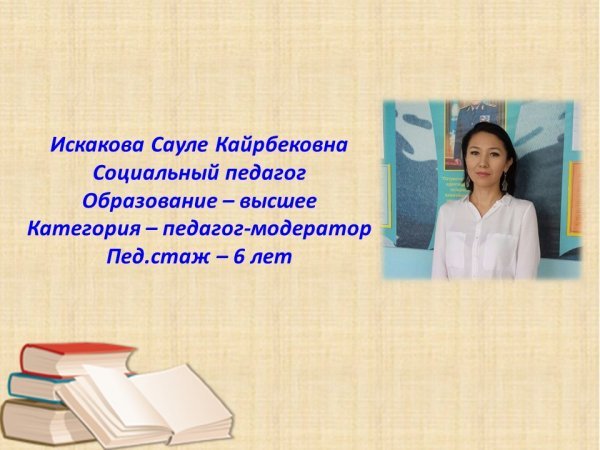 Искакова Сауле Кайрбековна
Социальный педагог
Образование – высшее
Категория – педагог-модератор
Пед.стаж – 6 лет